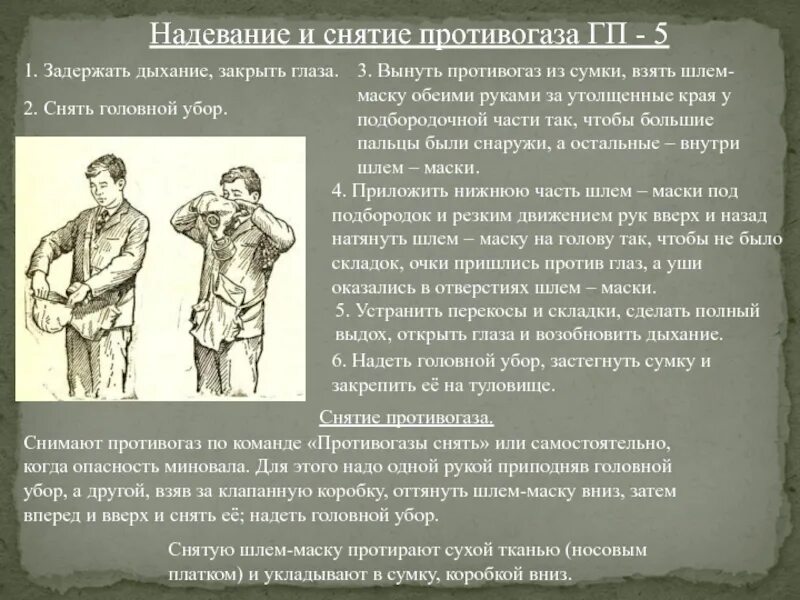 Надевание и снятие противогаза ГП - 5

1. Задержать дыхание, закрыть глаза.

2. Снять головной убор.

3. Вынуть противогаз из сумки, взять шлем-маску обеими руками за утолщенные края у подбородочной части так, чтобы большие пальцы были снаружи, а остальные – внутри шлем – маски.

4. Приложить нижнюю часть шлем – маски под подбородок и резким движением рук вверх и назад натянуть шлем – маску на голову так, чтобы не было складок, очки пришлись против глаз, а уши оказались в отверстиях шлем – маски.

5. Устранить перекосы и складки, сделать полный выдох, открыть глаза и возобновить дыхание.

6. Надеть головной убор, застегнуть сумку и закрепить её на туловище.

Снятие противогаза.

Снимают противогаз по команде «Противогазы снять» или самостоятельно, когда опасность миновала. Для этого надо одной рукой приподняв головной убор, а другой, взяв за клапанную коробку, оттянуть шлем-маску вниз, затем вперед и вверх и снять её; надеть головной убор.

Снятую шлем-маску протирают сухой тканью (носовым платком) и укладывают в сумку, коробкой вниз.